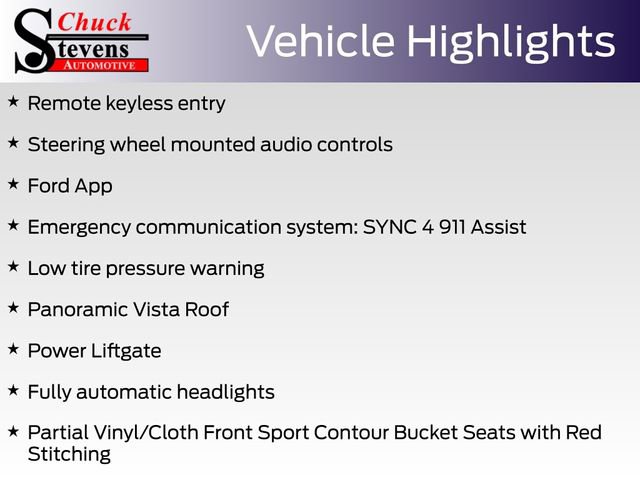 Chuck Stevens AUTOMOTIVE

Vehicle Highlights

★ Remote keyless entry

★ Steering wheel mounted audio controls

★ Ford App

★ Emergency communication system: SYNC 4 911 Assist

★ Low tire pressure warning

★ Panoramic Vista Roof

★ Power Liftgate

★ Fully automatic headlights

★ Partial Vinyl/Cloth Front Sport Contour Bucket Seats with Red Stitching